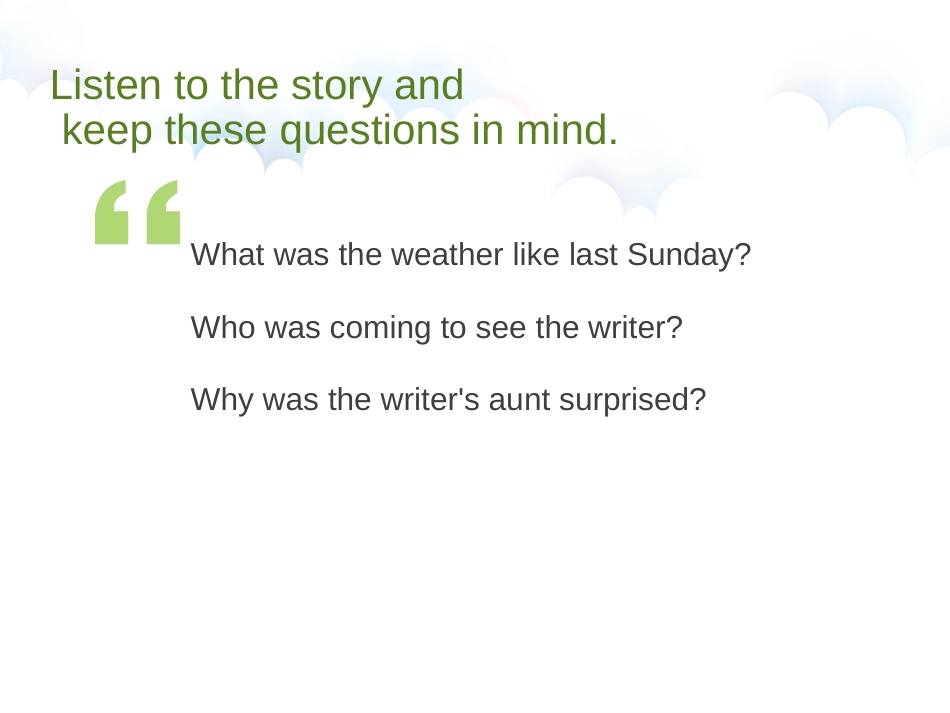 Listen to the story and keep these questions in mind.

“

What was the weather like last Sunday?

Who was coming to see the writer?

Why was the writer's aunt surprised?